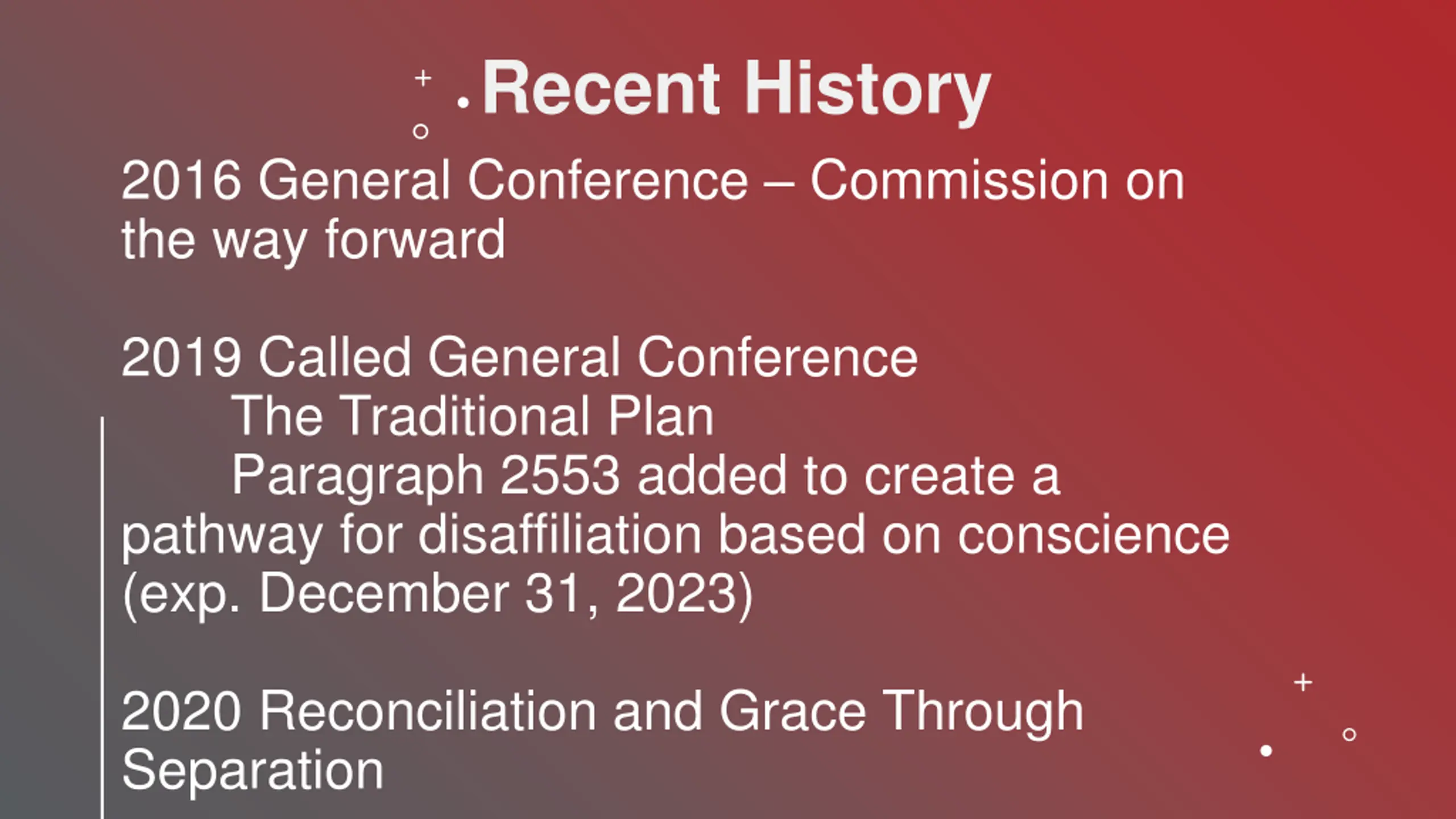 Recent History

2016 General Conference – Commission on the way forward

2019 Called General Conference
The Traditional Plan
Paragraph 2553 added to create a pathway for disaffiliation based on conscience (exp. December 31, 2023)

2020 Reconciliation and Grace Through Separation